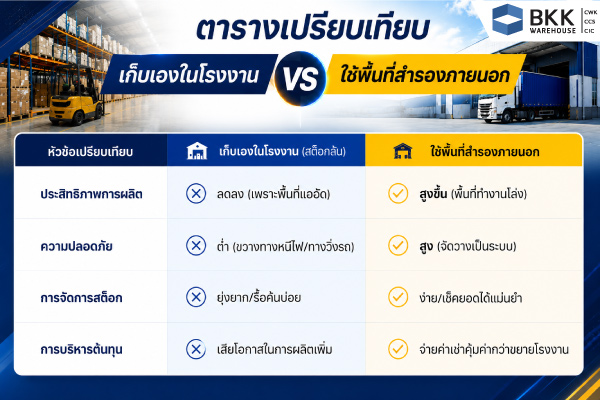 BKK WAREHOUSE
CWK
CCS
CIC

ตารางเปรียบเทียบ

เก็บเองในโรงงาน VS ใช้พื้นที่สำรองภายนอก

| หัวข้อเปรียบเทียบ | เก็บเองในโรงงาน (สต็อกล้น) | ใช้พื้นที่สำรองภายนอก |
|---|---|---|
| ประสิทธิภาพการผลิต | ลดลง (เพราะพื้นที่แออัด) | สูงขึ้น (พื้นที่ทำงานโล่ง) |
| ความปลอดภัย | ต่ำ (ขวางทางหนีไฟ/ทางวิ่งรถ) | สูง (จัดวางเป็นระบบ) |
| การจัดการสต็อก | ยุ่งยาก/รื้อค้นบ่อย | ง่าย/เช็คยอดได้แม่นยำ |
| การบริหารต้นทุน | เสียโอกาสในการผลิตเพิ่ม | จ่ายค่าเช่าคุ้มค่ากว่าขยายโรงงาน |